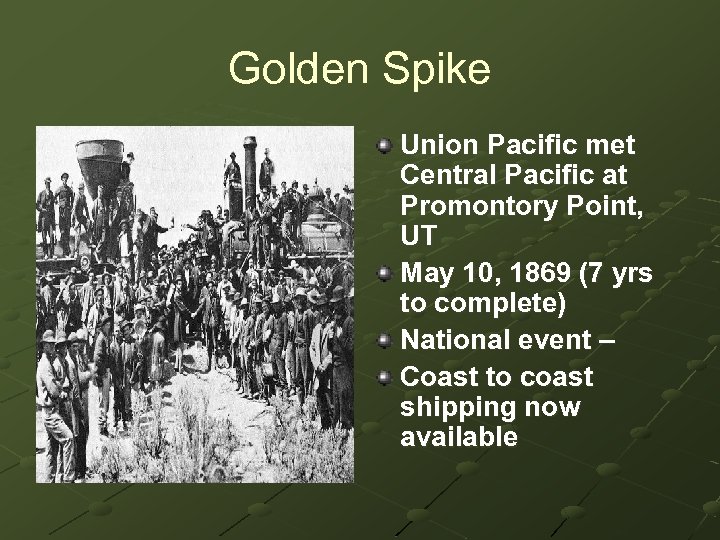 Golden Spike

Union Pacific met Central Pacific at Promontory Point, UT

May 10, 1869 (7 yrs to complete)

National event –

Coast to coast shipping now available